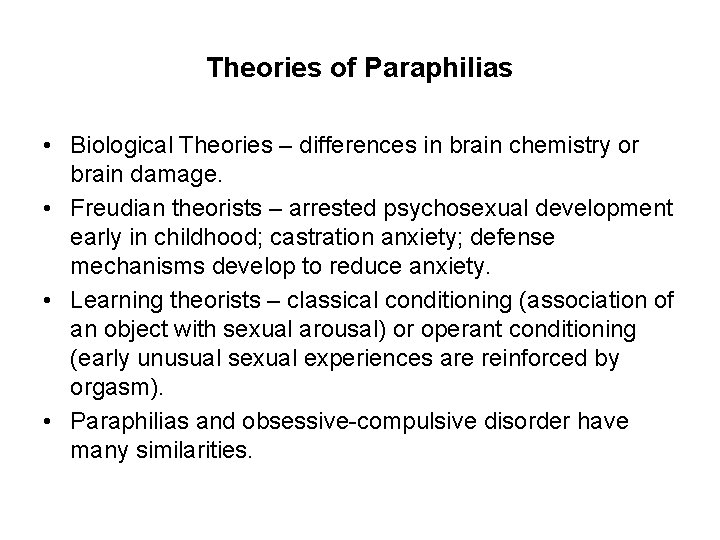 Theories of Paraphilias

• Biological Theories – differences in brain chemistry or brain damage.
• Freudian theorists – arrested psychosexual development early in childhood; castration anxiety; defense mechanisms develop to reduce anxiety.
• Learning theorists – classical conditioning (association of an object with sexual arousal) or operant conditioning (early unusual sexual experiences are reinforced by orgasm).
• Paraphilias and obsessive-compulsive disorder have many similarities.